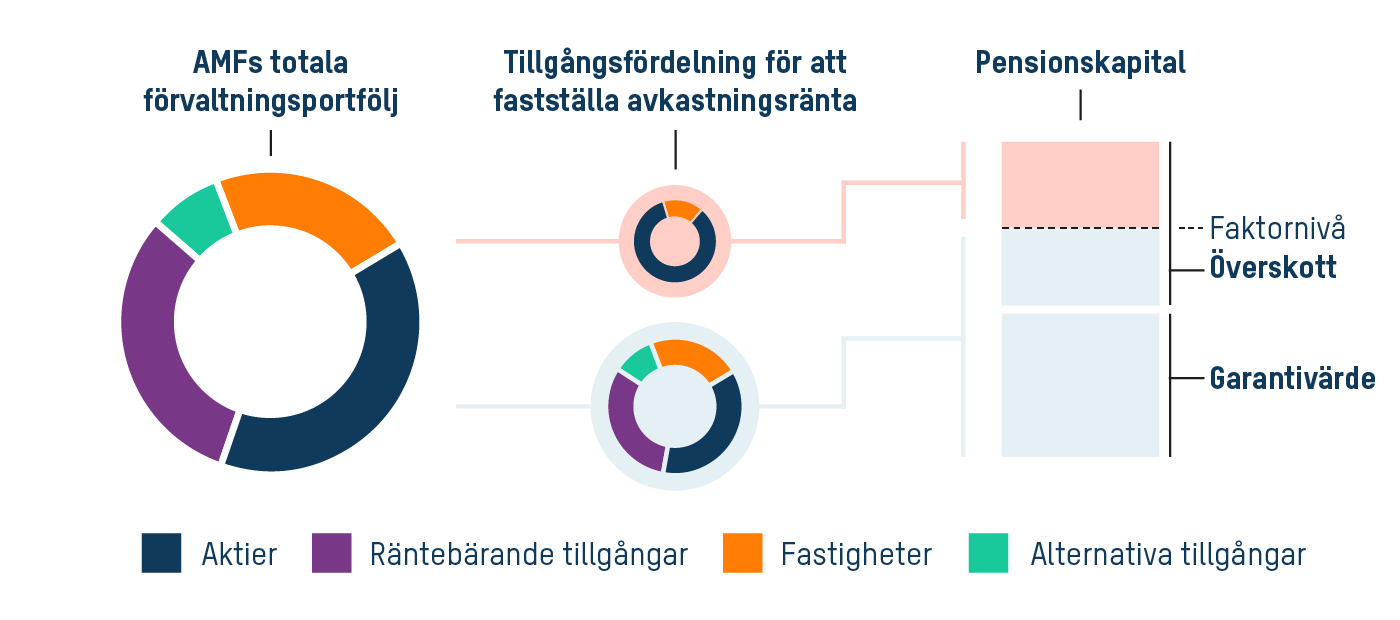 AMFs totala förvaltningsportfölj

Tillgångsfördelning för att fastställa avkastningsränta

Pensionskapital

Faktornivå

Överskott

Garantivärde

Aktier

Räntebärande tillgångar

Fastigheter

Alternativa tillgångar